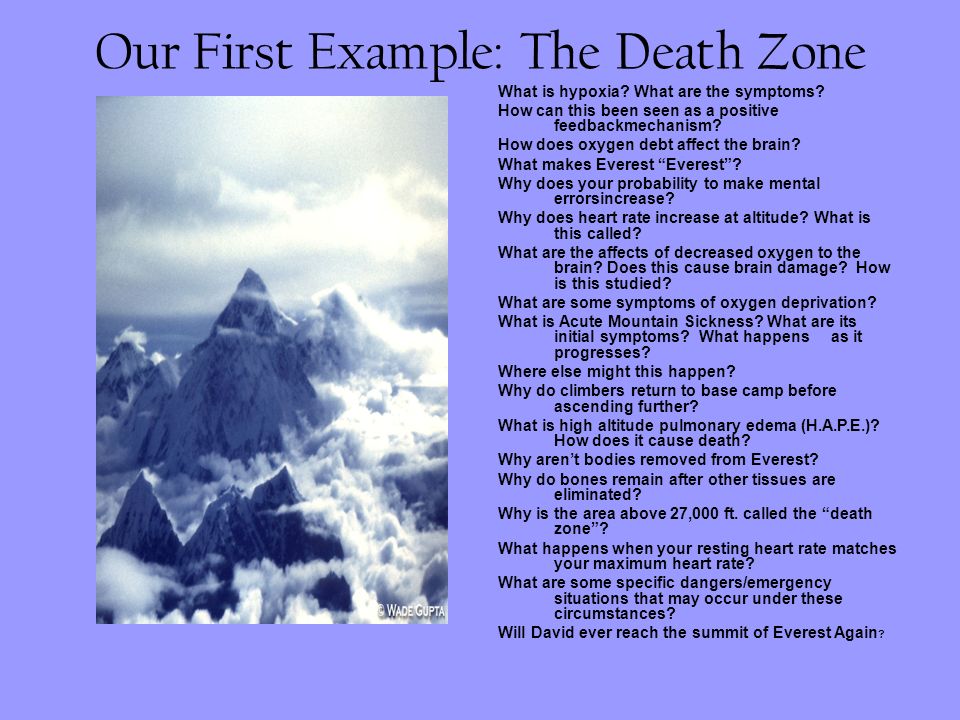 Our First Example: The Death Zone

© WADE GUPTA

What is hypoxia? What are the symptoms?
How can this been seen as a positive feedbackmechanism?
How does oxygen debt affect the brain?
What makes Everest “Everest”?
Why does your probability to make mental errorsincrease?
Why does heart rate increase at altitude? What is this called?
What are the affects of decreased oxygen to the brain? Does this cause brain damage? How is this studied?
What are some symptoms of oxygen deprivation?
What is Acute Mountain Sickness? What are its initial symptoms? What happens as it progresses?
Where else might this happen?
Why do climbers return to base camp before ascending further?
What is high altitude pulmonary edema (H.A.P.E.)? How does it cause death?
Why aren’t bodies removed from Everest?
Why do bones remain after other tissues are eliminated?
Why is the area above 27,000 ft. called the “death zone”?
What happens when your resting heart rate matches your maximum heart rate?
What are some specific dangers/emergency situations that may occur under these circumstances?
Will David ever reach the summit of Everest Again?